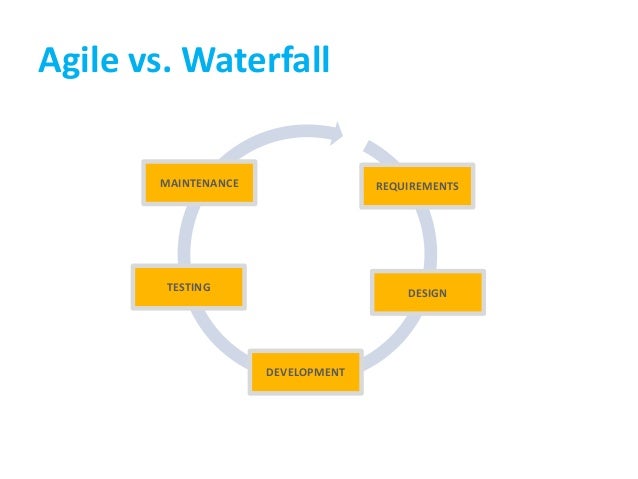 Agile vs. Waterfall

REQUIREMENTS

DESIGN

DEVELOPMENT

TESTING

MAINTENANCE